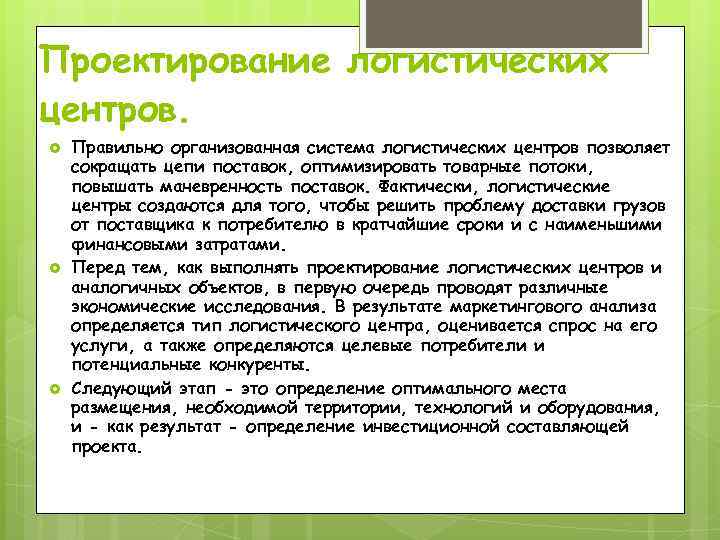 Проектирование логистических центров.

Правильно организованная система логистических центров позволяет сокращать цепи поставок, оптимизировать товарные потоки, повышать маневренность поставок. Фактически, логистические центры создаются для того, чтобы решить проблему доставки грузов от поставщика к потребителю в кратчайшие сроки и с наименьшими финансовыми затратами.

Перед тем, как выполнять проектирование логистических центров и аналогичных объектов, в первую очередь проводят различные экономические исследования. В результате маркетингового анализа определяется тип логистического центра, оценивается спрос на его услуги, а также определяются целевые потребители и потенциальные конкуренты.

Следующий этап - это определение оптимального места размещения, необходимой территории, технологий и оборудования, и - как результат - определение инвестиционной составляющей проекта.